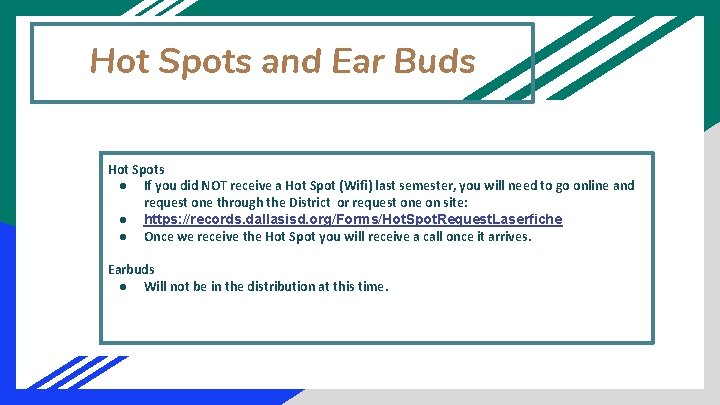 Hot Spots and Ear Buds

Hot Spots
● If you did NOT receive a Hot Spot (Wifi) last semester, you will need to go online and request one through the District or request one on site:
● https://records.dallasisd.org/Forms/HotSpotRequestLaserfiche
● Once we receive the Hot Spot you will receive a call once it arrives.

Earbuds
● Will not be in the distribution at this time.